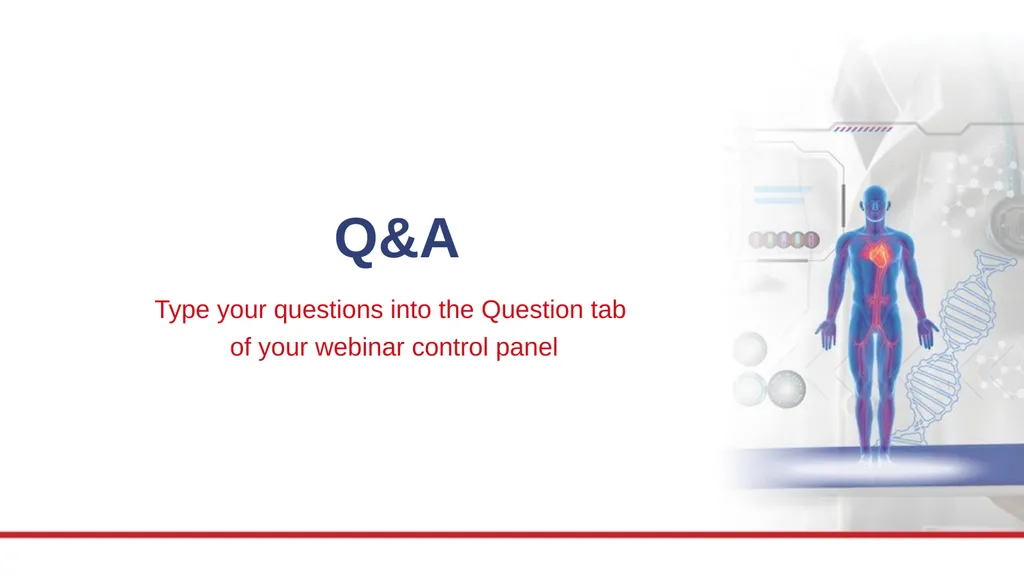 Q&A

Type your questions into the Question tab of your webinar control panel